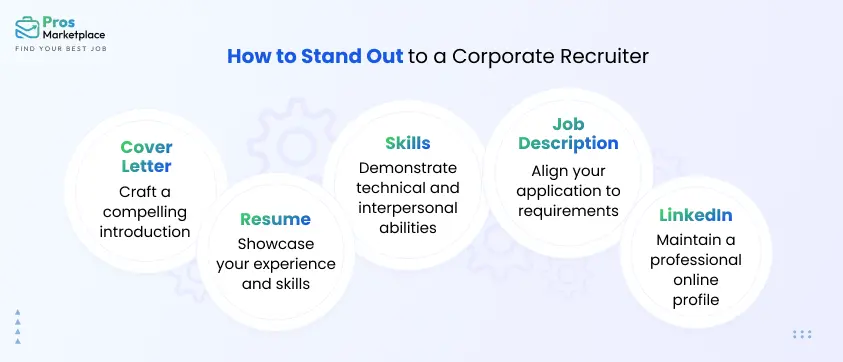 Pros Marketplace
FIND YOUR BEST JOB

How to Stand Out to a Corporate Recruiter

Cover Letter
Craft a compelling introduction

Resume
Showcase your experience and skills

Skills
Demonstrate technical and interpersonal abilities

Job Description
Align your application to requirements

LinkedIn
Maintain a professional online profile